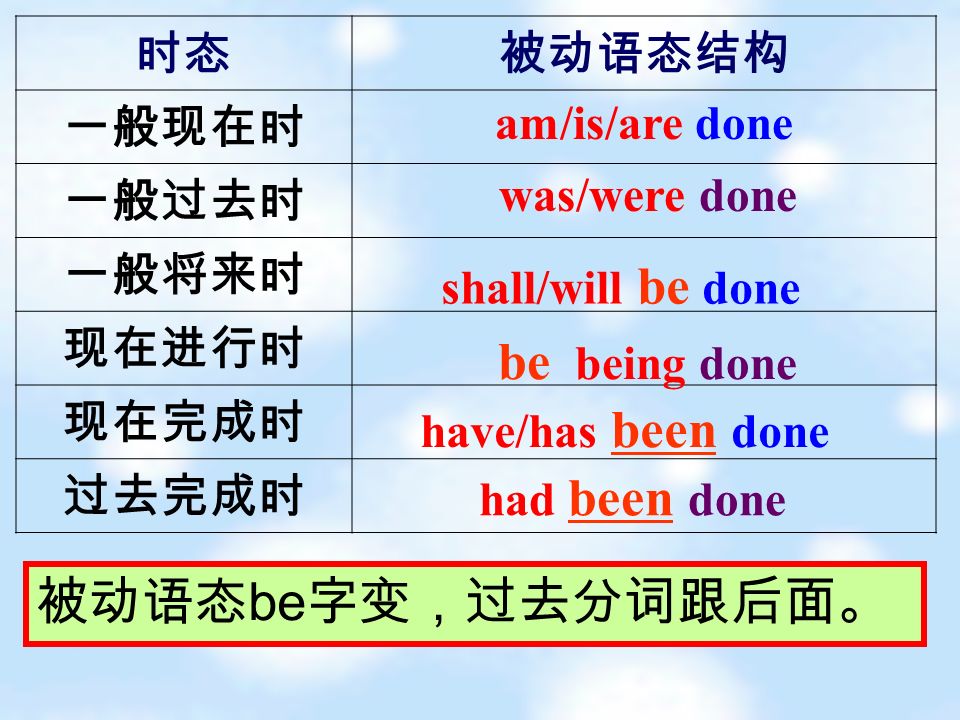 | 时态 | 被动语态结构 |
|---|---|
| 一般现在时 | am/is/are done |
| 一般过去时 | was/were done |
| 一般将来时 | shall/will be done |
| 现在进行时 | be being done |
| 现在完成时 | have/has been done |
| 过去完成时 | had been done |

被动语态be字变，过去分词跟后面。